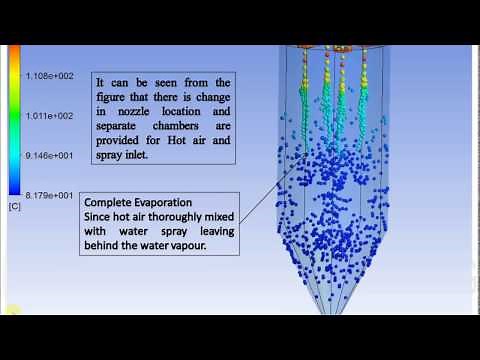 1.108e+002

1.011e+002

9.146e+001

8.179e+001

[C]

It can be seen from the figure that there is change in nozzle location and separate chambers are provided for Hot air and spray inlet.

Complete Evaporation
Since hot air thoroughly mixed with water spray leaving behind the water vapour.